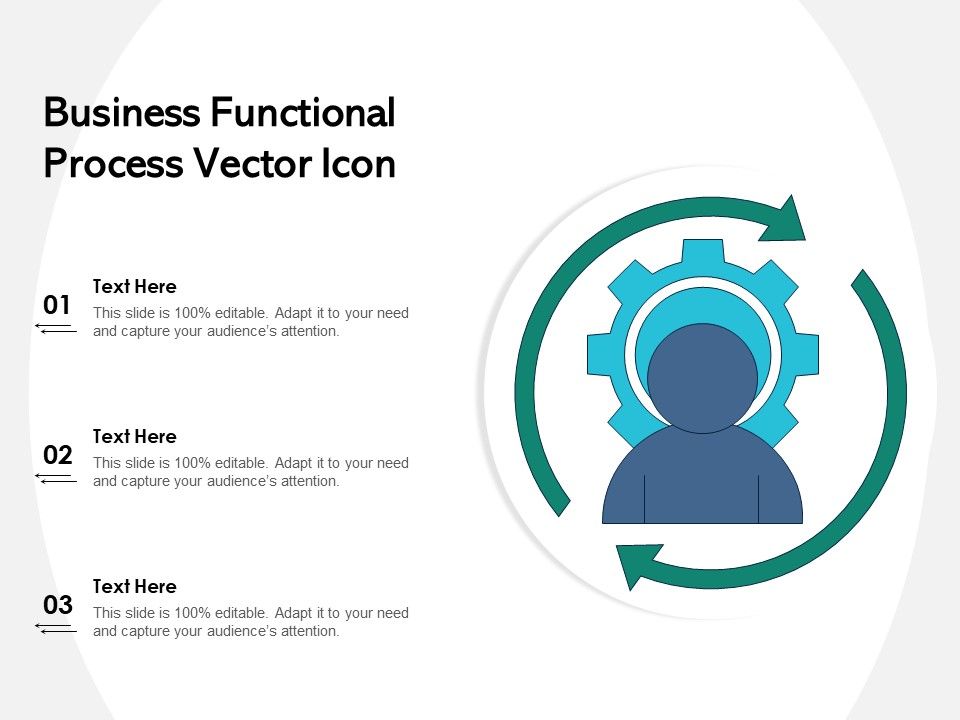 Business Functional Process Vector Icon

01

Text Here

This slide is 100% editable. Adapt it to your need and capture your audience's attention.

02

Text Here

This slide is 100% editable. Adapt it to your need and capture your audience's attention.

03

Text Here

This slide is 100% editable. Adapt it to your need and capture your audience's attention.